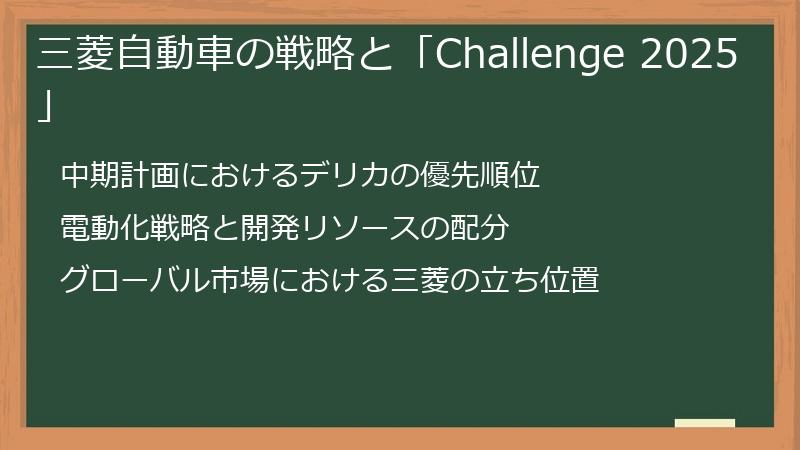 三菱自動車の戦略と「Challenge 2025」

中期計画におけるデリカの優先順位

電動化戦略と開発リソースの配分

グローバル市場における三菱の立ち位置